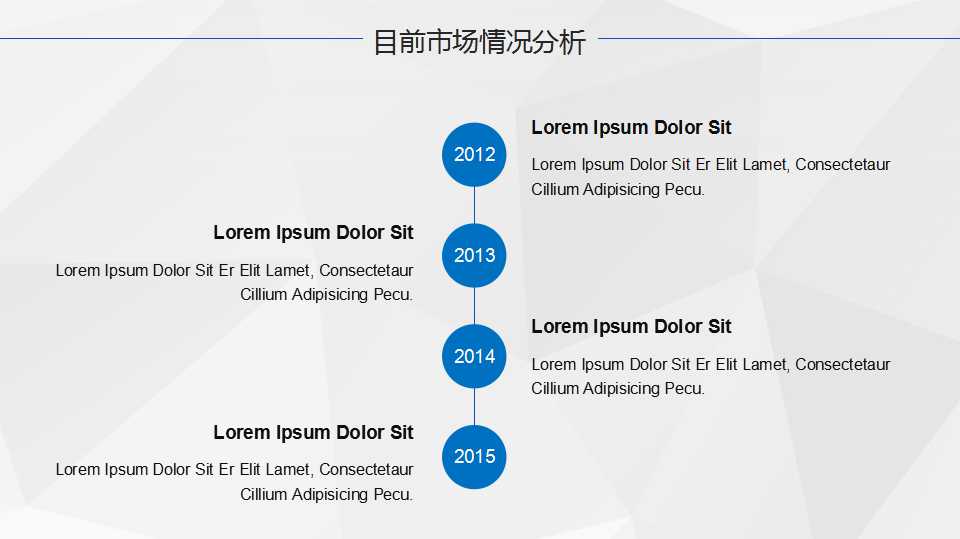 目前市场情况分析

2012

Lorem Ipsum Dolor Sit

Lorem Ipsum Dolor Sit Er Elit Lamet, Consectetaur Cillium Adipisicing Pecu.

2013

Lorem Ipsum Dolor Sit

Lorem Ipsum Dolor Sit Er Elit Lamet, Consectetaur Cillium Adipisicing Pecu.

2014

Lorem Ipsum Dolor Sit

Lorem Ipsum Dolor Sit Er Elit Lamet, Consectetaur Cillium Adipisicing Pecu.

2015

Lorem Ipsum Dolor Sit

Lorem Ipsum Dolor Sit Er Elit Lamet, Consectetaur Cillium Adipisicing Pecu.